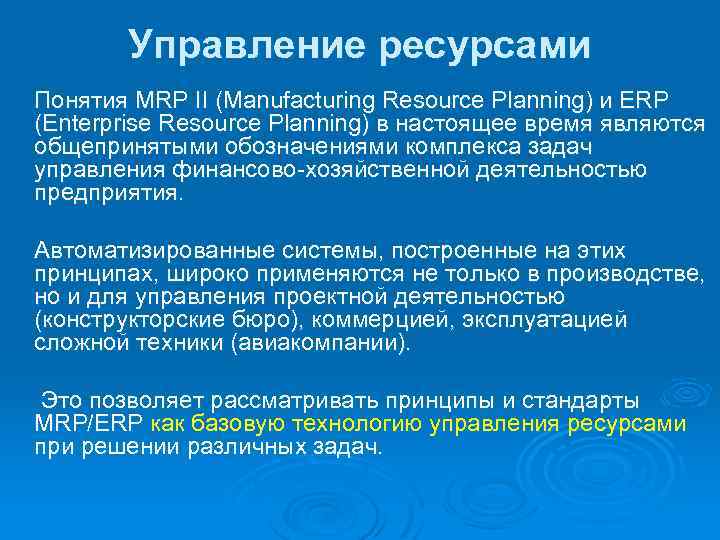 Управление ресурсами

Понятия MRP II (Manufacturing Resource Planning) и ERP (Enterprise Resource Planning) в настоящее время являются общепринятыми обозначениями комплекса задач управления финансово-хозяйственной деятельностью предприятия.

Автоматизированные системы, построенные на этих принципах, широко применяются не только в производстве, но и для управления проектной деятельностью (конструкторские бюро), коммерцией, эксплуатацией сложной техники (авиакомпании).

Это позволяет рассматривать принципы и стандарты MRP/ERP как базовую технологию управления ресурсами при решении различных задач.